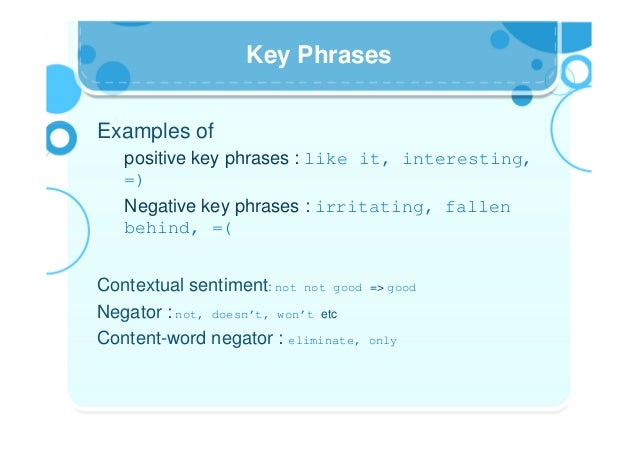 Key Phrases

Examples of

positive key phrases : like it, interesting, =)

Negative key phrases : irritating, fallen behind, =(

Contextual sentiment: not not good => good

Negator : not, doesn't, won't etc

Content-word negator : eliminate, only